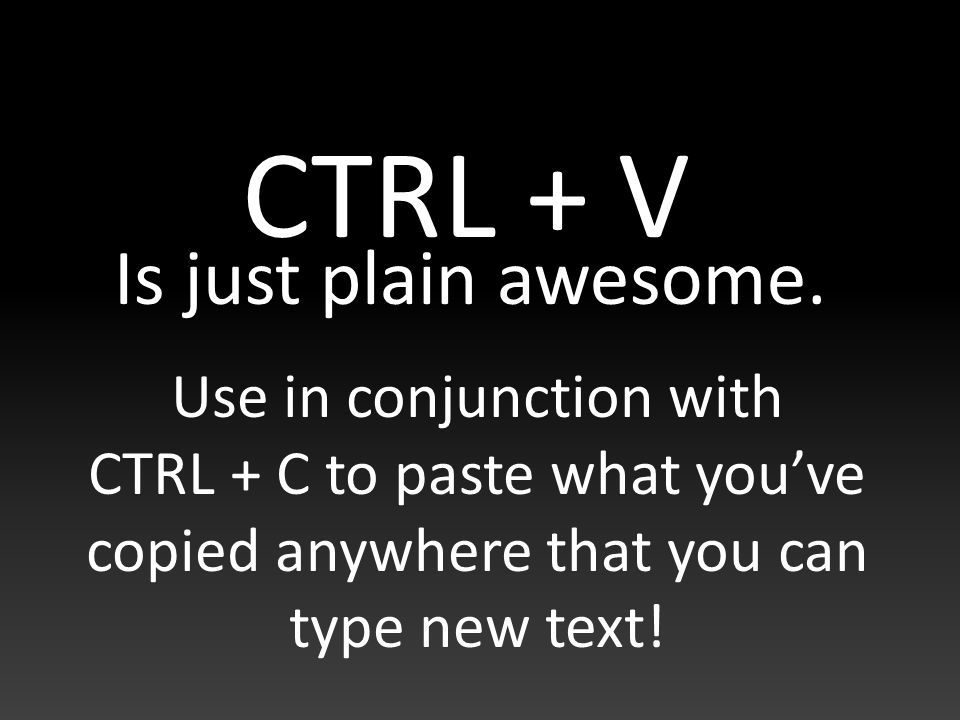 CTRL + V
Is just plain awesome.

Use in conjunction with CTRL + C to paste what you’ve copied anywhere that you can type new text!